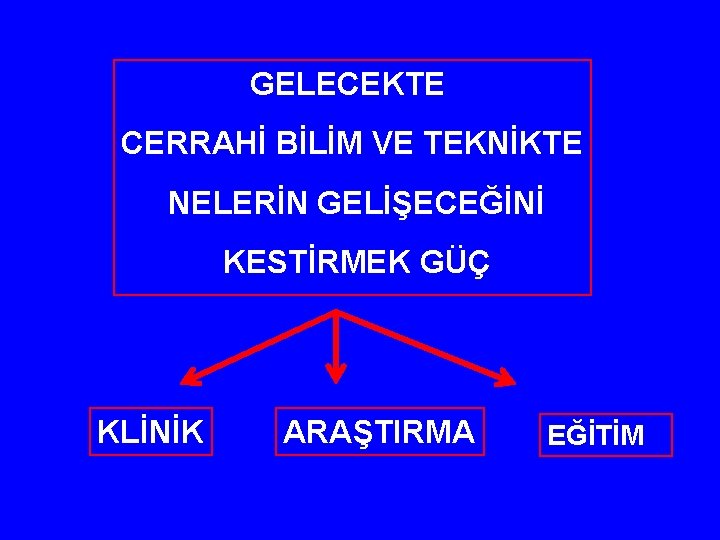 GELECEKTE

CERRAHİ BİLİM VE TEKNİKTE

NELERİN GELİŞECEĞİNİ

KESTİRMEK GÜÇ

KLİNİK

ARAŞTIRMA

EĞİTİM